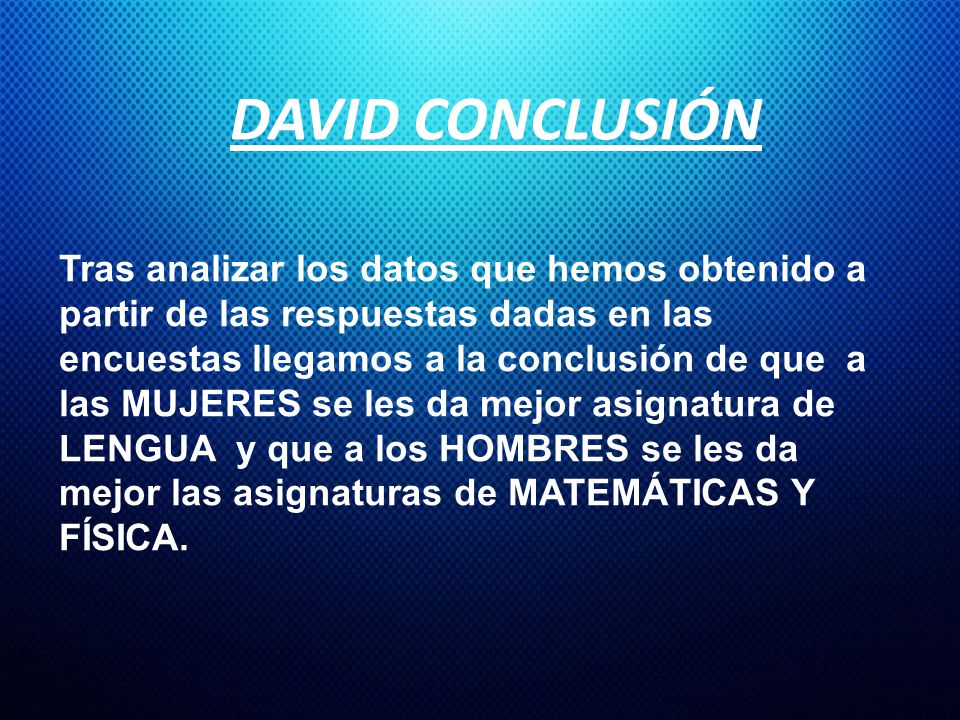 DAVID CONCLUSIÓN

Tras analizar los datos que hemos obtenido a partir de las respuestas dadas en las encuestas llegamos a la conclusión de que a las MUJERES se les da mejor asignatura de LENGUA y que a los HOMBRES se les da mejor las asignaturas de MATEMÁTICAS Y FÍSICA.